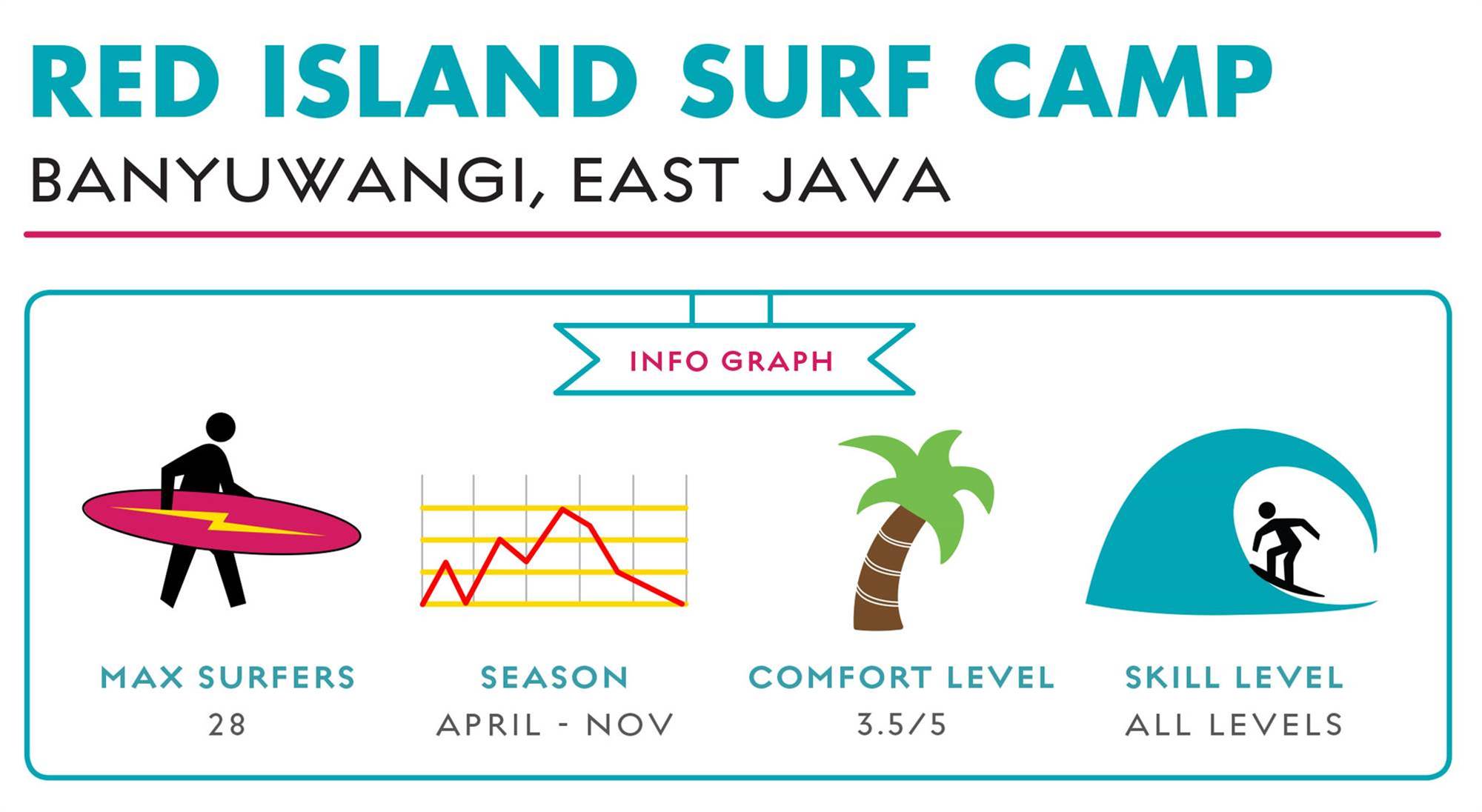 RED ISLAND SURF CAMP

BANYUWANGI, EAST JAVA

INFO GRAPH

MAX SURFERS
28

SEASON
APRIL - NOV

COMFORT LEVEL
3.5/5

SKILL LEVEL
ALL LEVELS